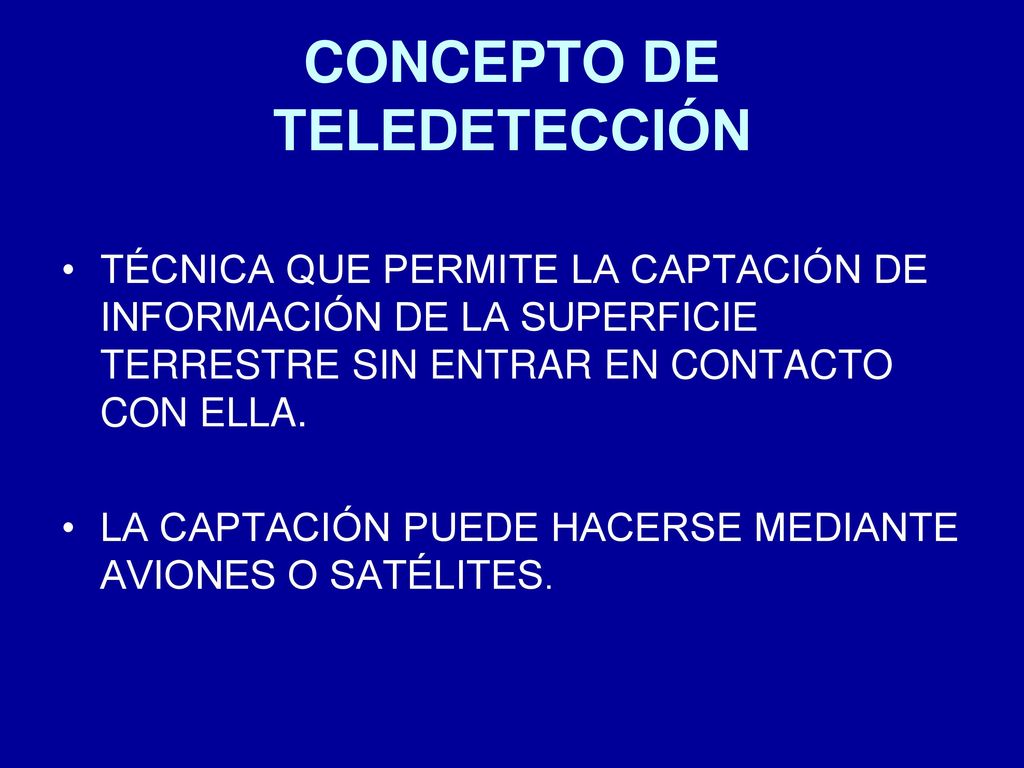 CONCEPTO DE TELEDETECCIÓN

• TÉCNICA QUE PERMITE LA CAPTACIÓN DE INFORMACIÓN DE LA SUPERFICIE TERRESTRE SIN ENTRAR EN CONTACTO CON ELLA.

• LA CAPTACIÓN PUEDE HACERSE MEDIANTE AVIONES O SATÉLITES.